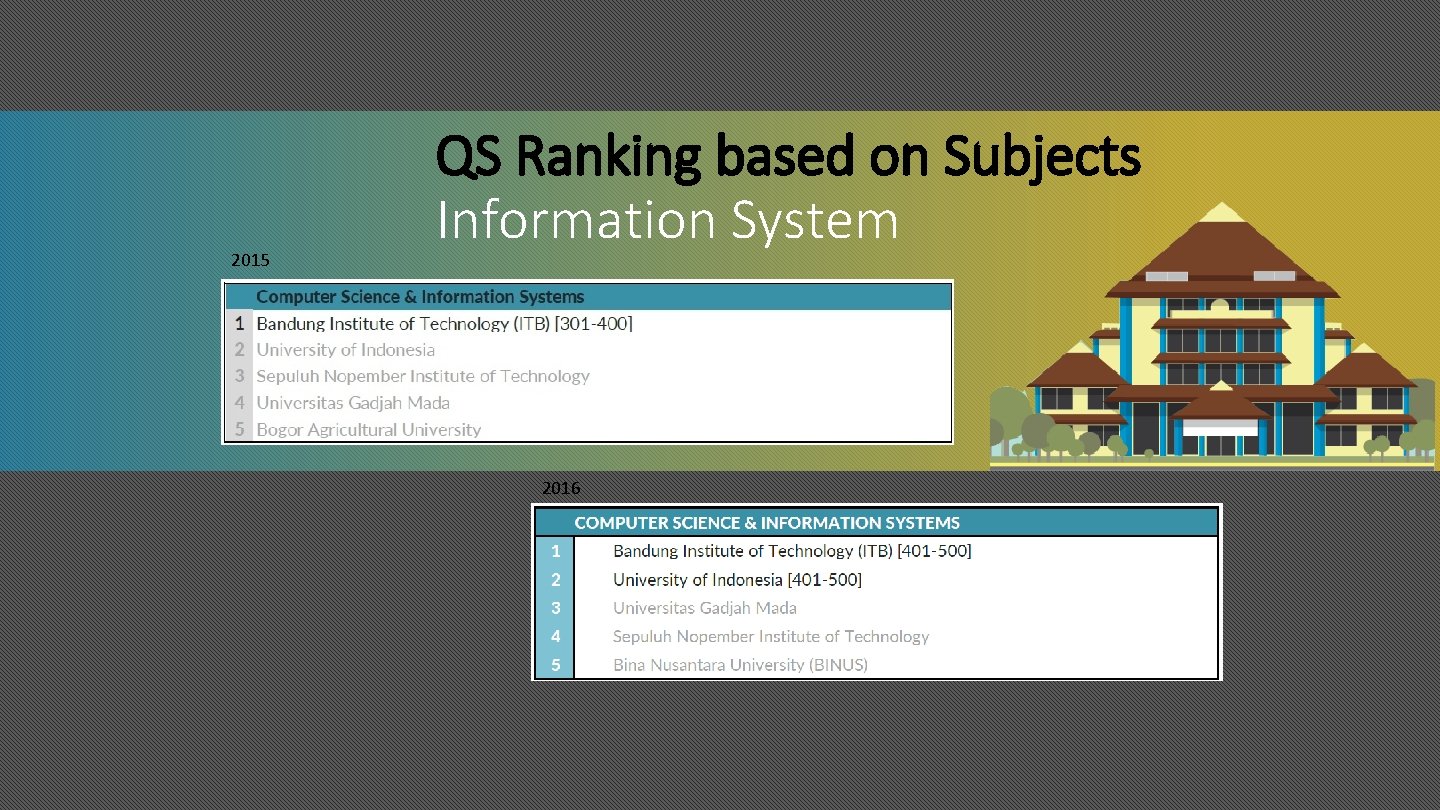 QS Ranking based on Subjects

Information System

2015

| | Computer Science & Information Systems |
|---|---|
| 1 | Bandung Institute of Technology (ITB) [301-400] |
| 2 | University of Indonesia |
| 3 | Sepuluh Nopember Institute of Technology |
| 4 | Universitas Gadjah Mada |
| 5 | Bogor Agricultural University |

2016

| | COMPUTER SCIENCE & INFORMATION SYSTEMS |
|---|---|
| 1 | Bandung Institute of Technology (ITB) [401-500] |
| 2 | University of Indonesia [401-500] |
| 3 | Universitas Gadjah Mada |
| 4 | Sepuluh Nopember Institute of Technology |
| 5 | Bina Nusantara University (BINUS) |